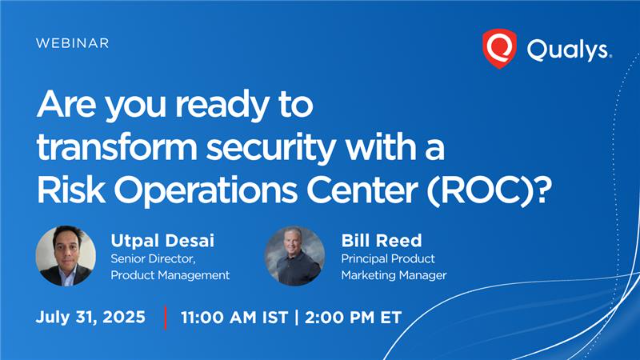 WEBINAR

Qualys.

Are you ready to transform security with a Risk Operations Center (ROC)?

Utpal Desai
Senior Director, Product Management

Bill Reed
Principal Product Marketing Manager

July 31, 2025 | 11:00 AM IST | 2:00 PM ET